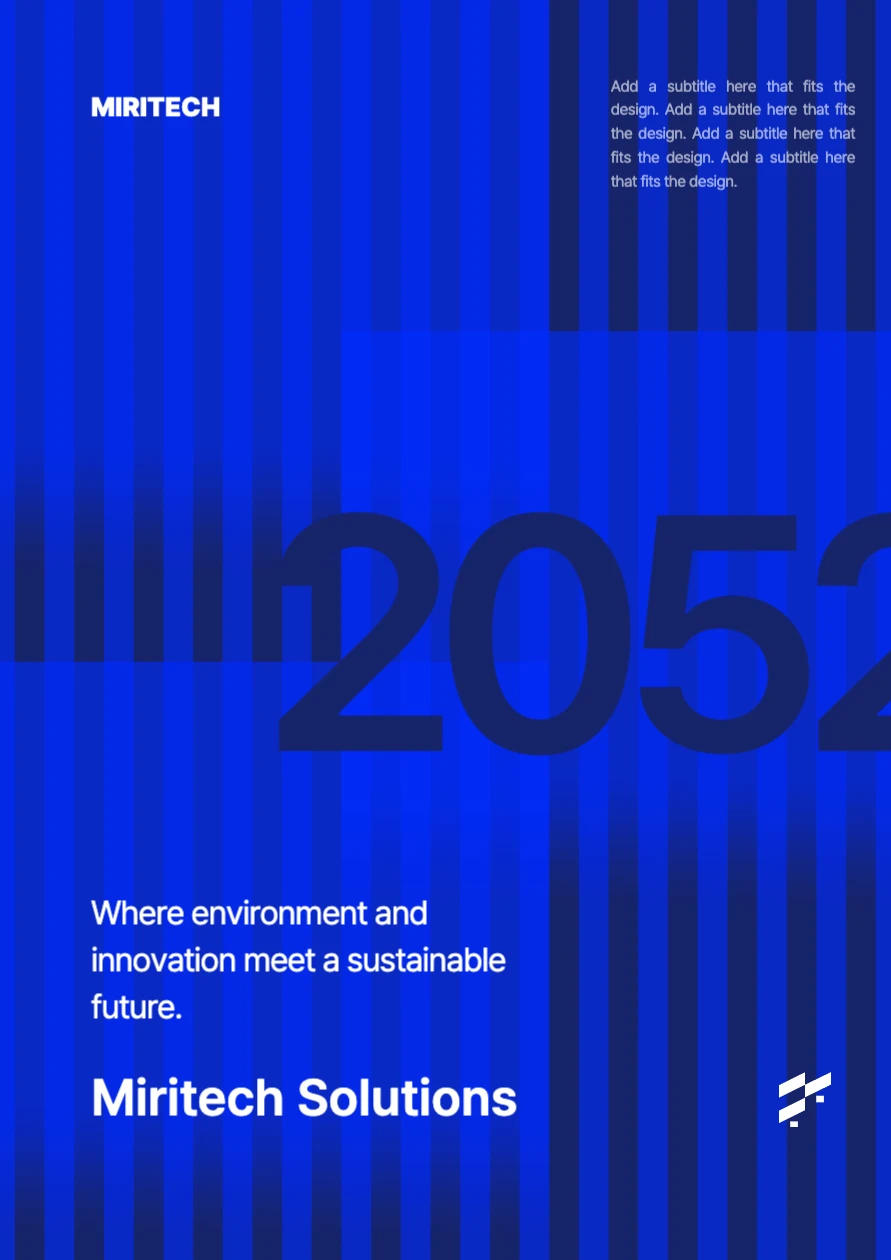 MIRITECH

Add a subtitle here that fits the design. Add a subtitle here that fits the design. Add a subtitle here that fits the design. Add a subtitle here that fits the design.

2052

Where environment and innovation meet a sustainable future.

Miritech Solutions